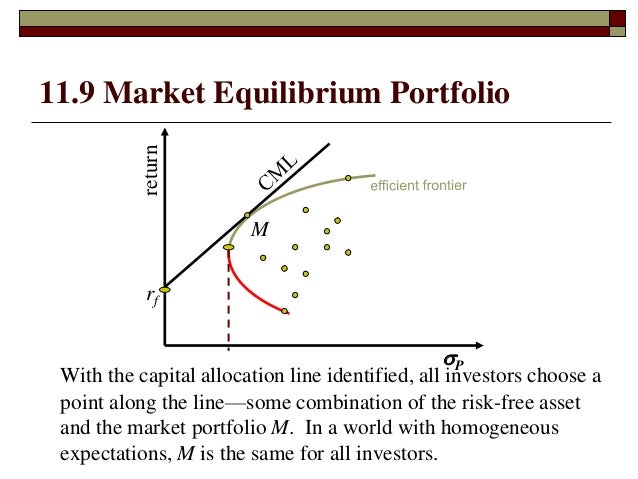 11.9 Market Equilibrium Portfolio

return

CML

efficient frontier

$M$

$r_f$

$\sigma_P$

With the capital allocation line identified, all investors choose a point along the line—some combination of the risk-free asset and the market portfolio $M$. In a world with homogeneous expectations, $M$ is the same for all investors.